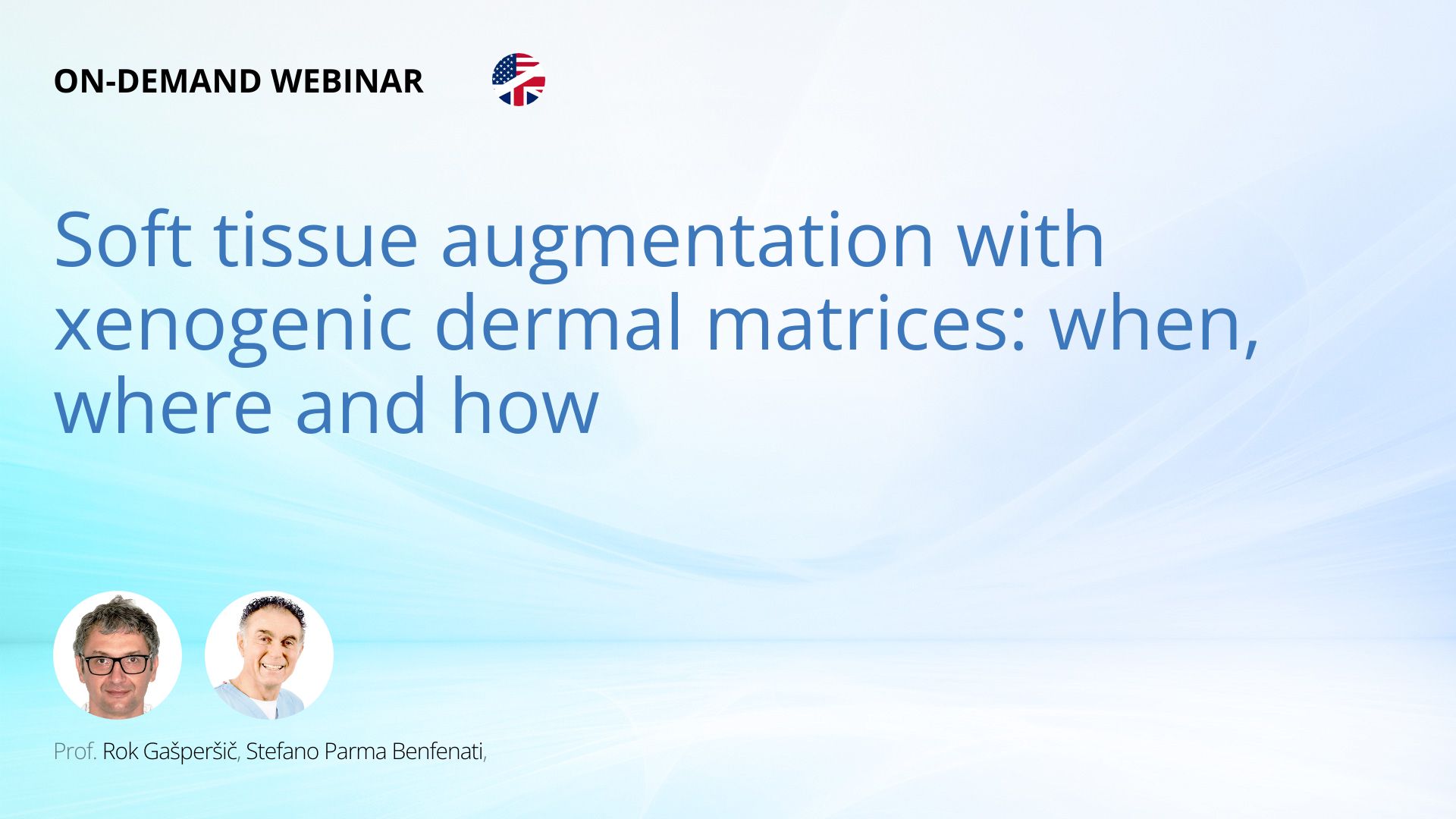 ON-DEMAND WEBINAR

Soft tissue augmentation with xenogenic dermal matrices: when, where and how

Prof. Rok Gašperšič, Stefano Parma Benfenati,